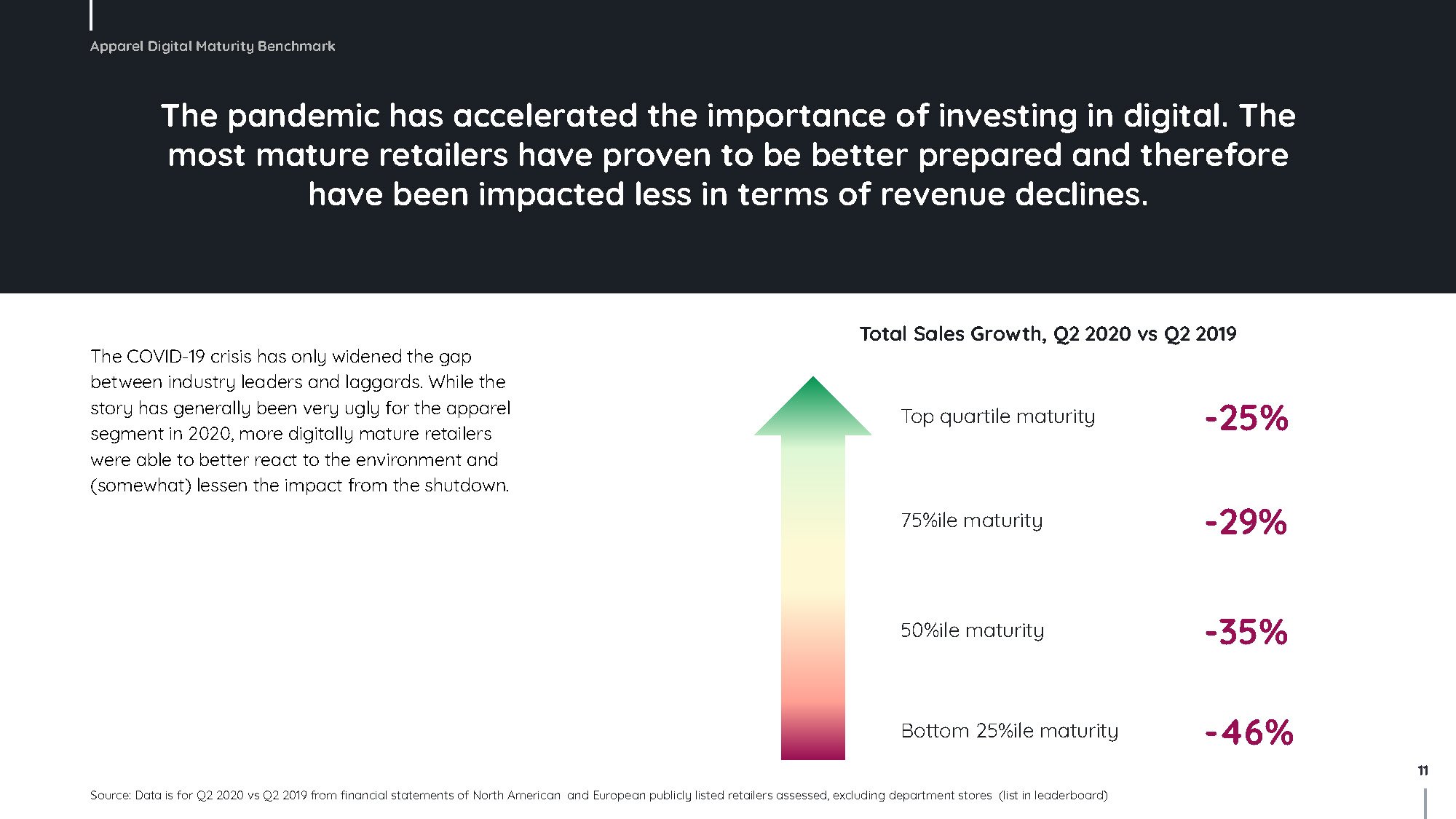 Apparel Digital Maturity Benchmark

The pandemic has accelerated the importance of investing in digital. The most mature retailers have proven to be better prepared and therefore have been impacted less in terms of revenue declines.

The COVID-19 crisis has only widened the gap between industry leaders and laggards. While the story has generally been very ugly for the apparel segment in 2020, more digitally mature retailers were able to better react to the environment and (somewhat) lessen the impact from the shutdown.

Total Sales Growth, Q2 2020 vs Q2 2019

Top quartile maturity -25%

75%ile maturity -29%

50%ile maturity -35%

Bottom 25%ile maturity -46%

11

Source: Data is for Q2 2020 vs Q2 2019 from financial statements of North American and European publicly listed retailers assessed, excluding department stores (list in leaderboard)